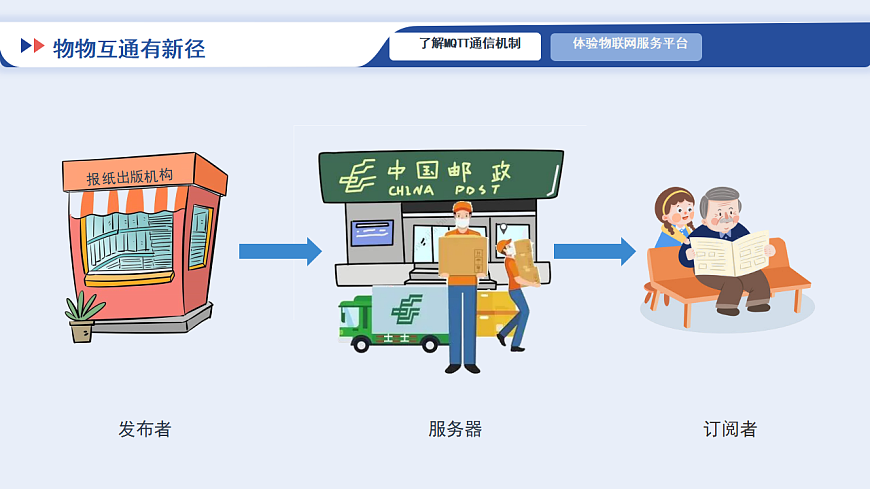 物物互通有新径

了解MQTT通信机制

体验物联网服务平台

报纸出版机构

中国邮政
CHINA POST

发布者

服务器

订阅者